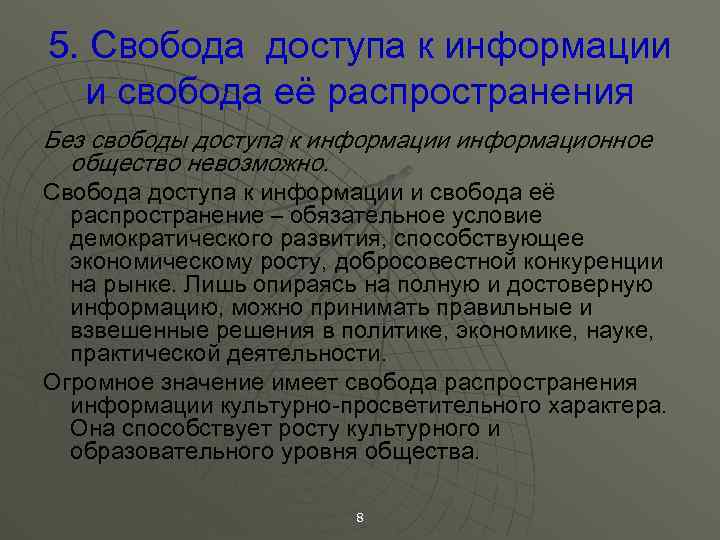 5. Свобода доступа к информации и свобода её распространения

Без свободы доступа к информации информационное общество невозможно.

Свобода доступа к информации и свобода её распространение – обязательное условие демократического развития, способствующее экономическому росту, добросовестной конкуренции на рынке. Лишь опираясь на полную и достоверную информацию, можно принимать правильные и взвешенные решения в политике, экономике, науке, практической деятельности.

Огромное значение имеет свобода распространения информации культурно-просветительного характера. Она способствует росту культурного и образовательного уровня общества.

8